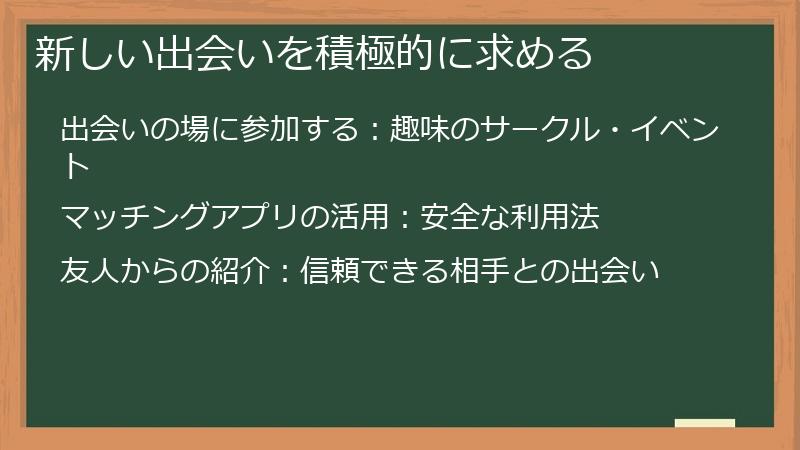 新しい出会いを積極的に求める

出会いの場に参加する：趣味のサークル・イベント

マッチングアプリの活用：安全な利用法

友人からの紹介：信頼できる相手との出会い